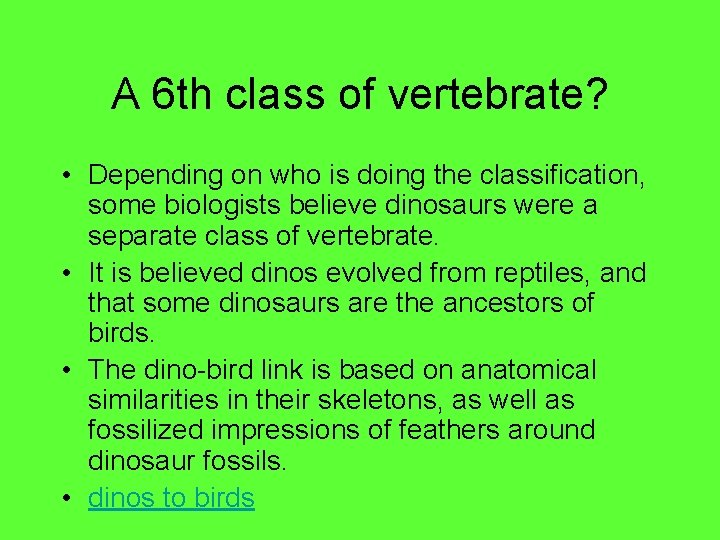 A 6th class of vertebrate?

• Depending on who is doing the classification, some biologists believe dinosaurs were a separate class of vertebrate.
• It is believed dinos evolved from reptiles, and that some dinosaurs are the ancestors of birds.
• The dino-bird link is based on anatomical similarities in their skeletons, as well as fossilized impressions of feathers around dinosaur fossils.
• dinos to birds